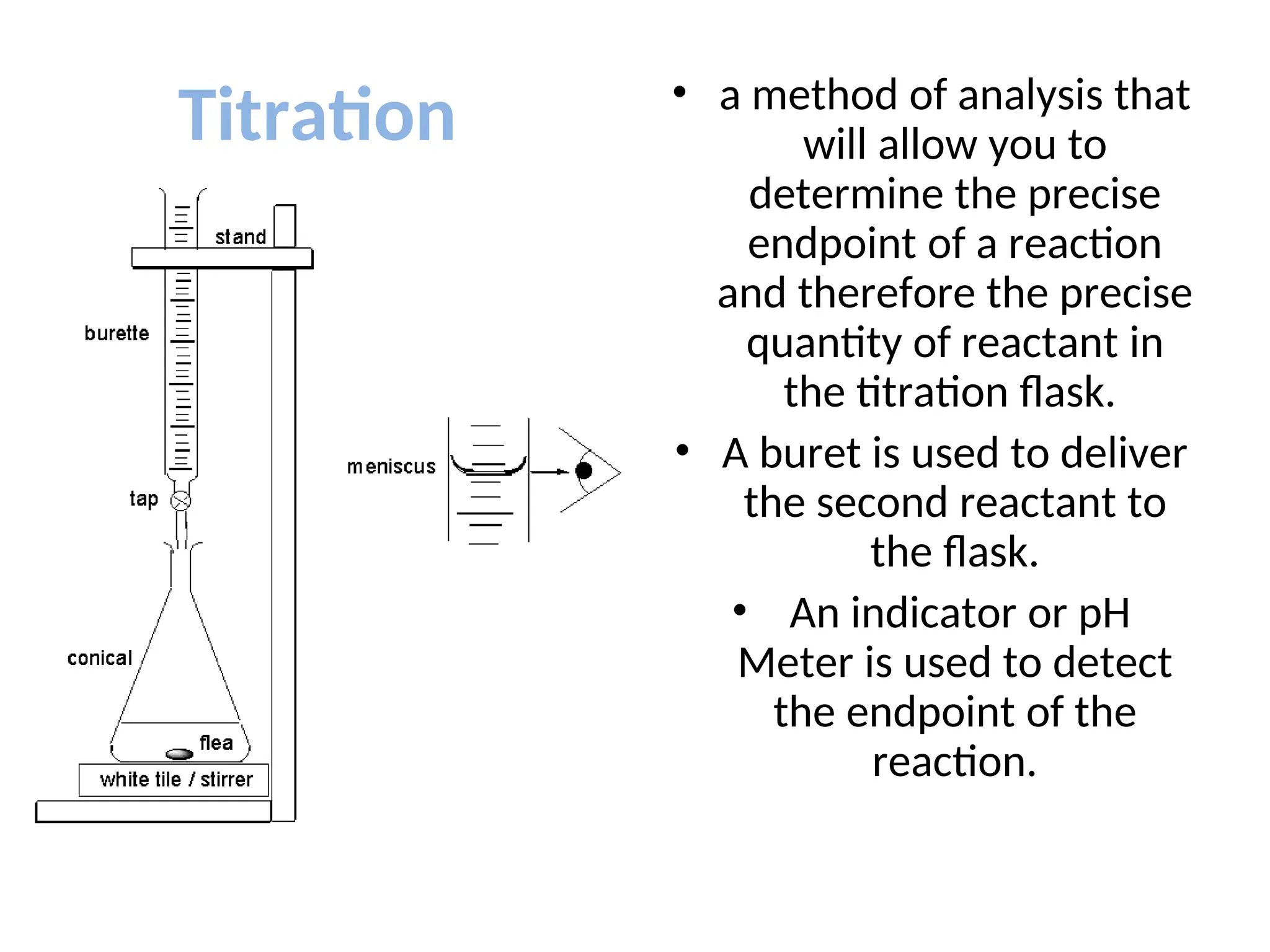 Titration

stand

burette

tap

conical

flea

white tile / stirrer

meniscus

• a method of analysis that will allow you to determine the precise endpoint of a reaction and therefore the precise quantity of reactant in the titration flask.

• A buret is used to deliver the second reactant to the flask.

• An indicator or pH Meter is used to detect the endpoint of the reaction.